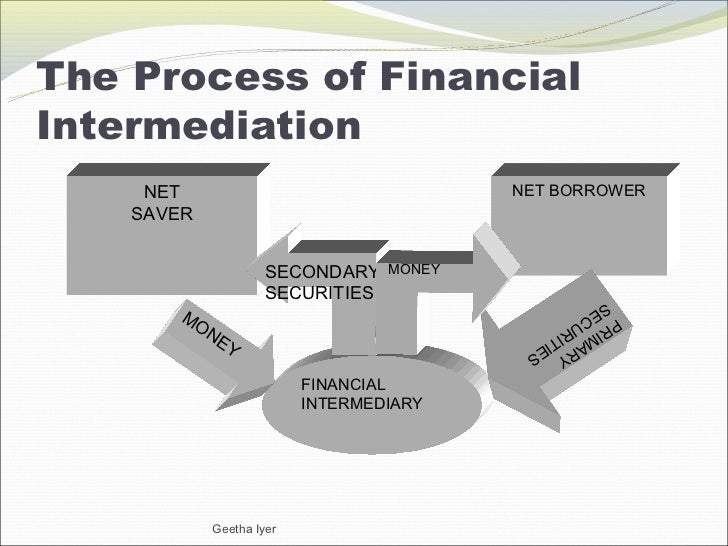 The Process of Financial Intermediation

NET SAVER

NET BORROWER

SECONDARY SECURITIES

MONEY

MONEY

PRIMARY SECURITIES

FINANCIAL INTERMEDIARY

Geetha Iyer